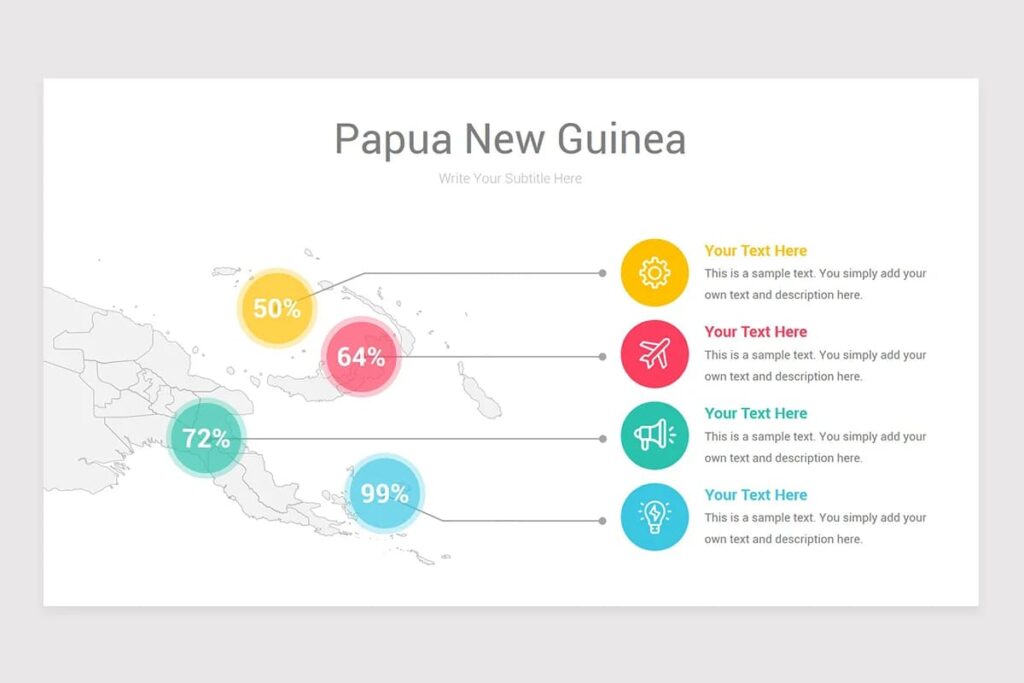 Papua New Guinea

Write Your Subtitle Here

50%

64%

72%

99%

Your Text Here
This is a sample text. You simply add your own text and description here.

Your Text Here
This is a sample text. You simply add your own text and description here.

Your Text Here
This is a sample text. You simply add your own text and description here.

Your Text Here
This is a sample text. You simply add your own text and description here.